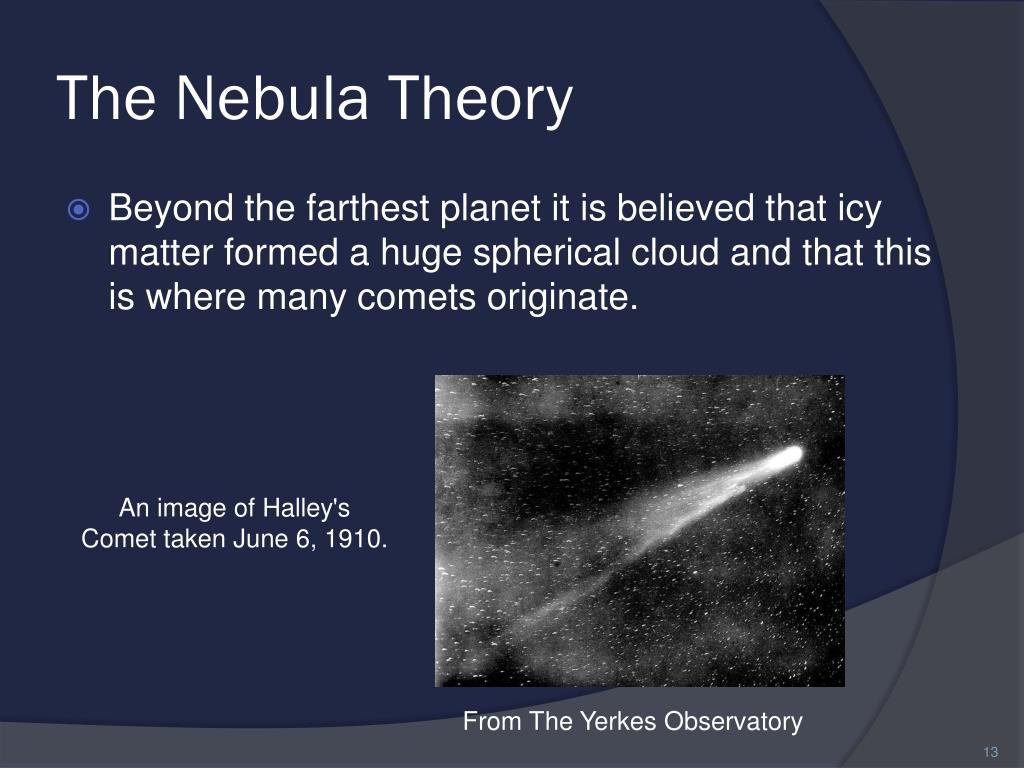 The Nebula Theory

Beyond the farthest planet it is believed that icy matter formed a huge spherical cloud and that this is where many comets originate.

An image of Halley's Comet taken June 6, 1910.

From The Yerkes Observatory

13